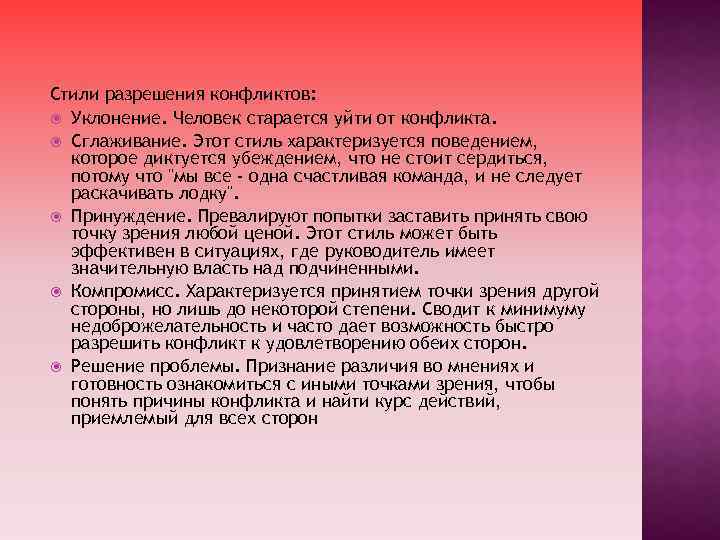 Стили разрешения конфликтов:

Уклонение. Человек старается уйти от конфликта.

Сглаживание. Этот стиль характеризуется поведением, которое диктуется убеждением, что не стоит сердиться, потому что "мы все - одна счастливая команда, и не следует раскачивать лодку".

Принуждение. Превалируют попытки заставить принять свою точку зрения любой ценой. Этот стиль может быть эффективен в ситуациях, где руководитель имеет значительную власть над подчиненными.

Компромисс. Характеризуется принятием точки зрения другой стороны, но лишь до некоторой степени. Сводит к минимуму недоброжелательность и часто дает возможность быстро разрешить конфликт к удовлетворению обеих сторон.

Решение проблемы. Признание различия во мнениях и готовность ознакомиться с иными точками зрения, чтобы понять причины конфликта и найти курс действий, приемлемый для всех сторон